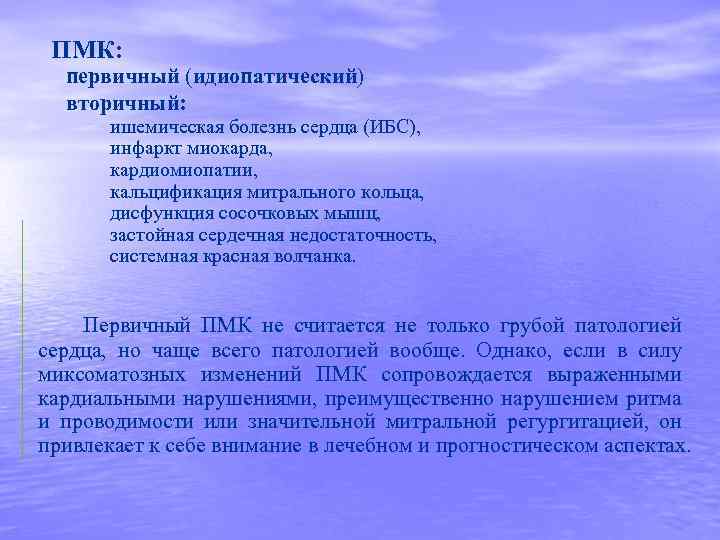 ПМК:
первичный (идиопатический)
вторичный:
ишемическая болезнь сердца (ИБС),
инфаркт миокарда,
кардиомиопатии,
кальцификация митрального кольца,
дисфункция сосочковых мышц,
застойная сердечная недостаточность,
системная красная волчанка.

Первичный ПМК не считается не только грубой патологией сердца, но чаще всего патологией вообще. Однако, если в силу миксоматозных изменений ПМК сопровождается выраженными кардиальными нарушениями, преимущественно нарушением ритма и проводимости или значительной митральной регургитацией, он привлекает к себе внимание в лечебном и прогностическом аспектах.